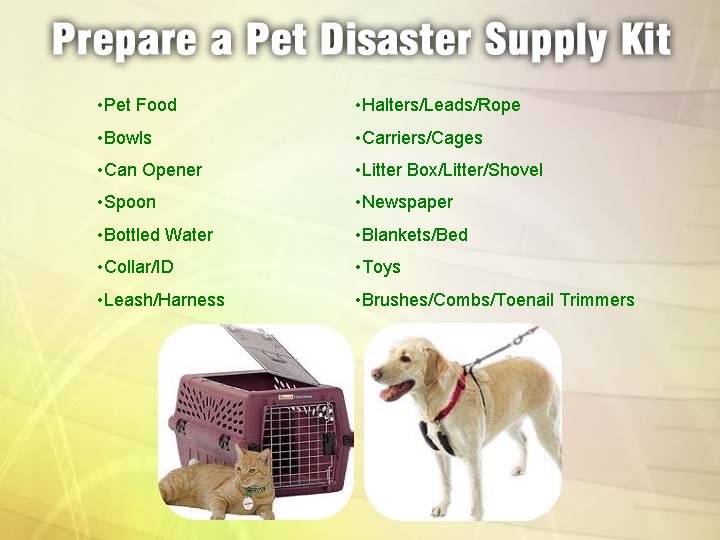 Prepare a Pet Disaster Supply Kit

• Pet Food
• Bowls
• Can Opener
• Spoon
• Bottled Water
• Collar/ID
• Leash/Harness

• Halters/Leads/Rope
• Carriers/Cages
• Litter Box/Litter/Shovel
• Newspaper
• Blankets/Bed
• Toys
• Brushes/Combs/Toenail Trimmers